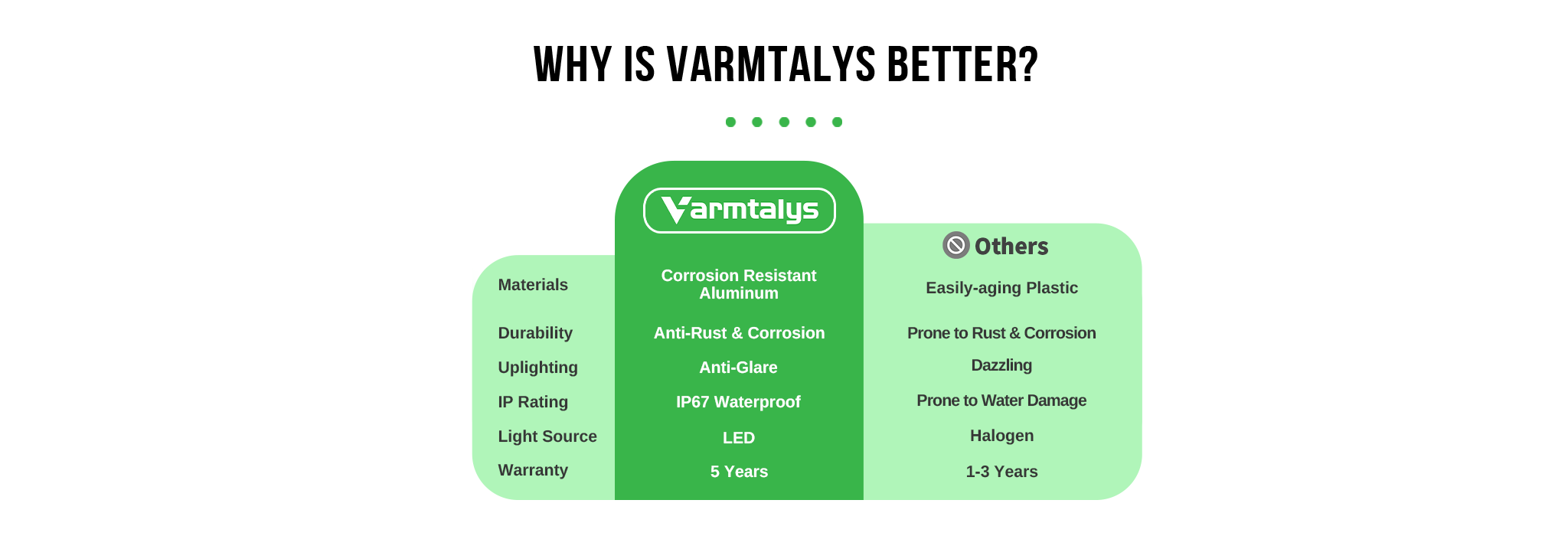 WHY IS VARMTALYS BETTER?

|  | Varmtalys | Others |
|---|---|---|
| Materials | Corrosion Resistant Aluminum | Easily-aging Plastic |
| Durability | Anti-Rust & Corrosion | Prone to Rust & Corrosion |
| Uplighting | Anti-Glare | Dazzling |
| IP Rating | IP67 Waterproof | Prone to Water Damage |
| Light Source | LED | Halogen |
| Warranty | 5 Years | 1-3 Years |